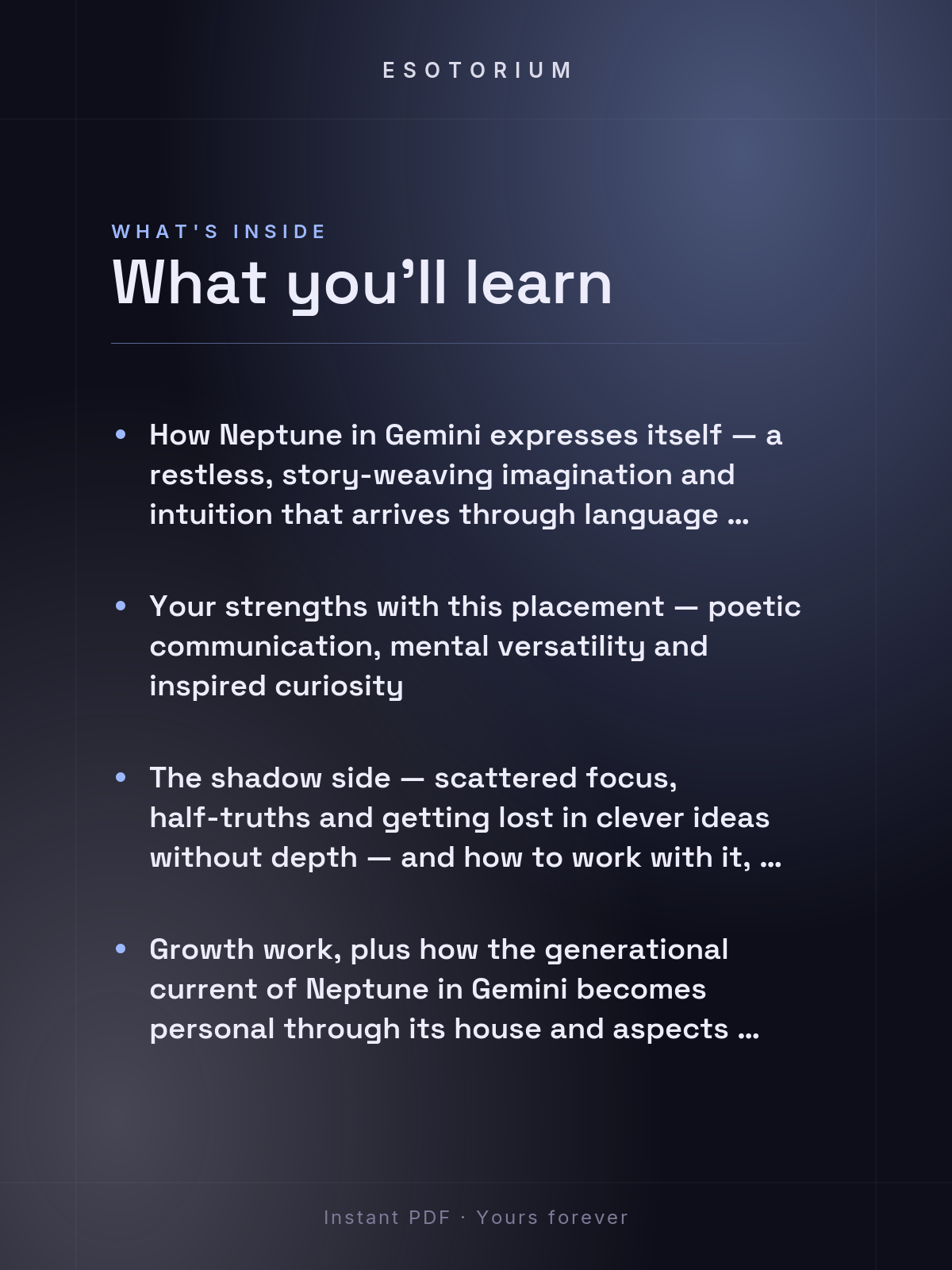 ESOTORIUM

WHAT'S INSIDE

What you'll learn

• How Neptune in Gemini expresses itself — a restless, story-weaving imagination and intuition that arrives through language ...

• Your strengths with this placement — poetic communication, mental versatility and inspired curiosity

• The shadow side — scattered focus, half-truths and getting lost in clever ideas without depth — and how to work with it, ...

• Growth work, plus how the generational current of Neptune in Gemini becomes personal through its house and aspects ...

Instant PDF · Yours forever